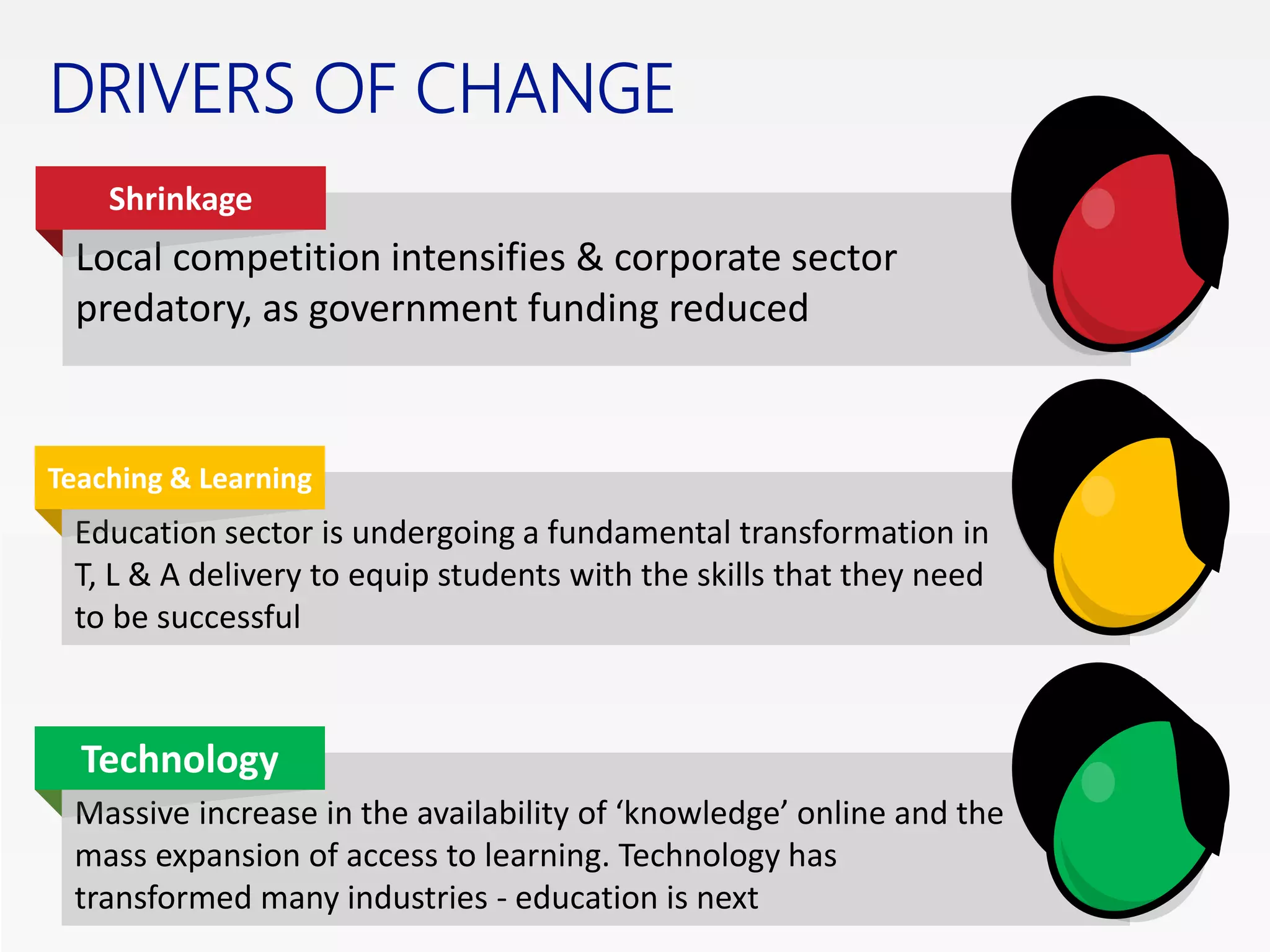 DRIVERS OF CHANGE

Shrinkage

Local competition intensifies & corporate sector predatory, as government funding reduced

Teaching & Learning

Education sector is undergoing a fundamental transformation in T, L & A delivery to equip students with the skills that they need to be successful

Technology

Massive increase in the availability of ‘knowledge’ online and the mass expansion of access to learning. Technology has transformed many industries - education is next